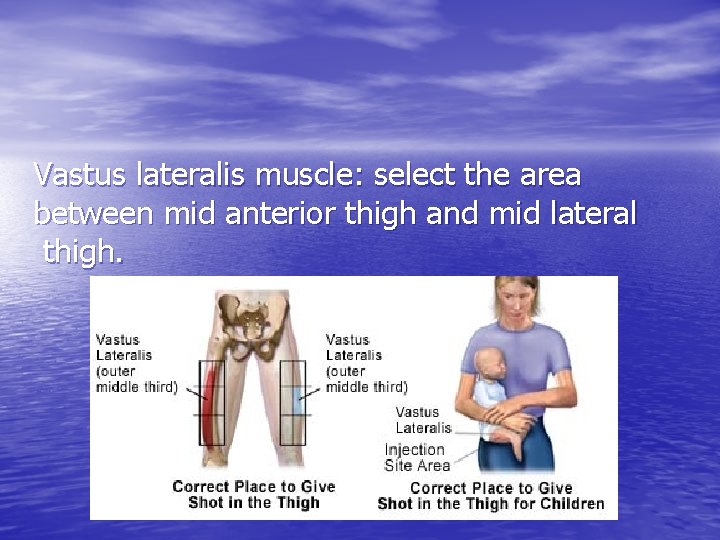 Vastus lateralis muscle: select the area between mid anterior thigh and mid lateral thigh.

Vastus Lateralis (outer middle third)

Vastus Lateralis (outer middle third)

Correct Place to Give Shot in the Thigh

Vastus Lateralis

Injection Site Area

Correct Place to Give Shot in the Thigh for Children